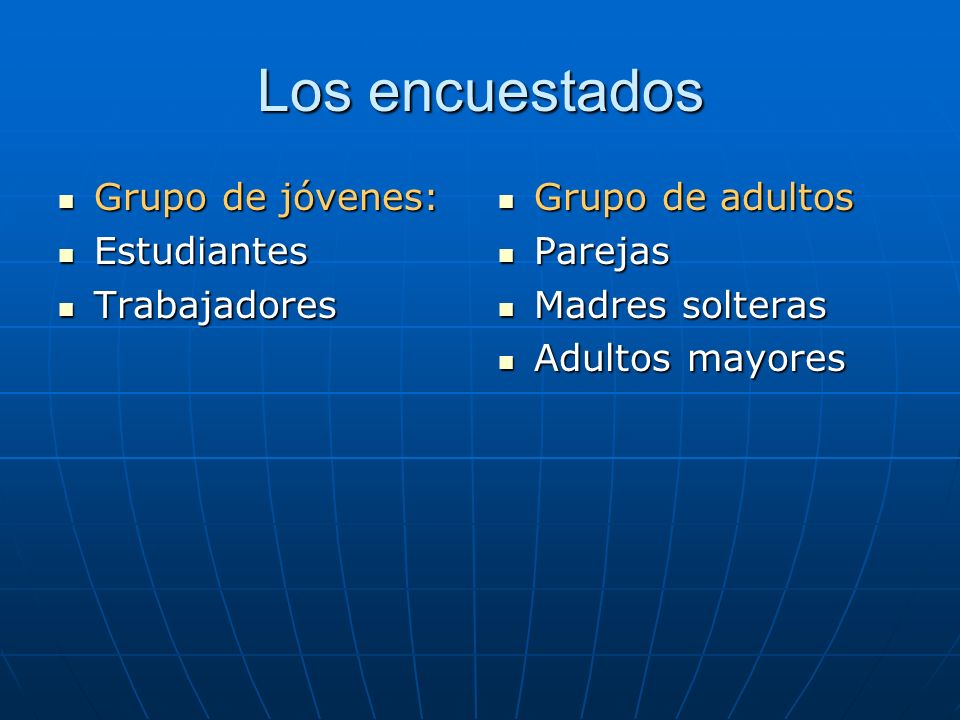 Los encuestados

- Grupo de jóvenes:
- Estudiantes
- Trabajadores

- Grupo de adultos
- Parejas
- Madres solteras
- Adultos mayores